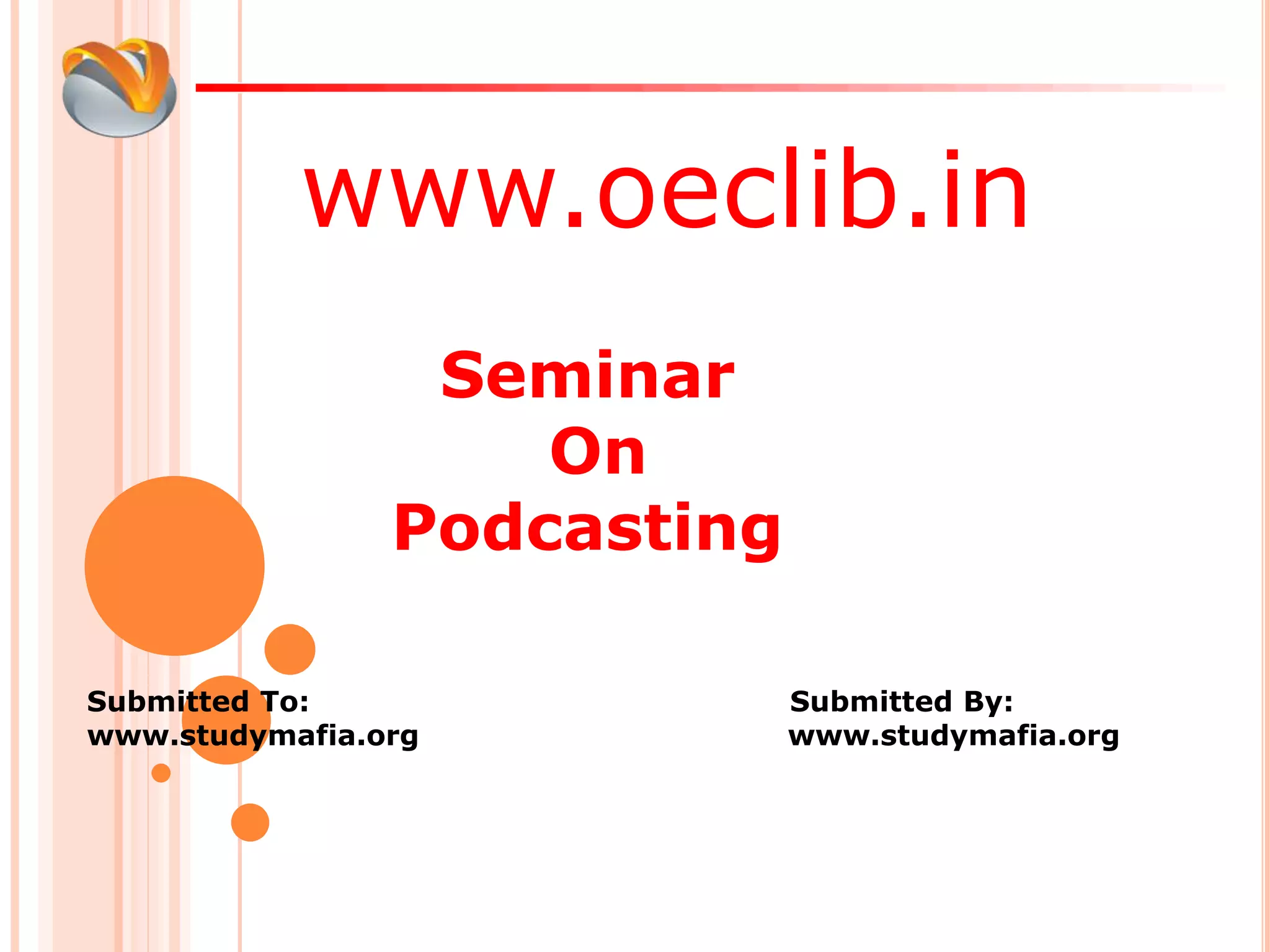 www.oeclib.in

Seminar
On
Podcasting

Submitted To:
www.studymafia.org

Submitted By:
www.studymafia.org